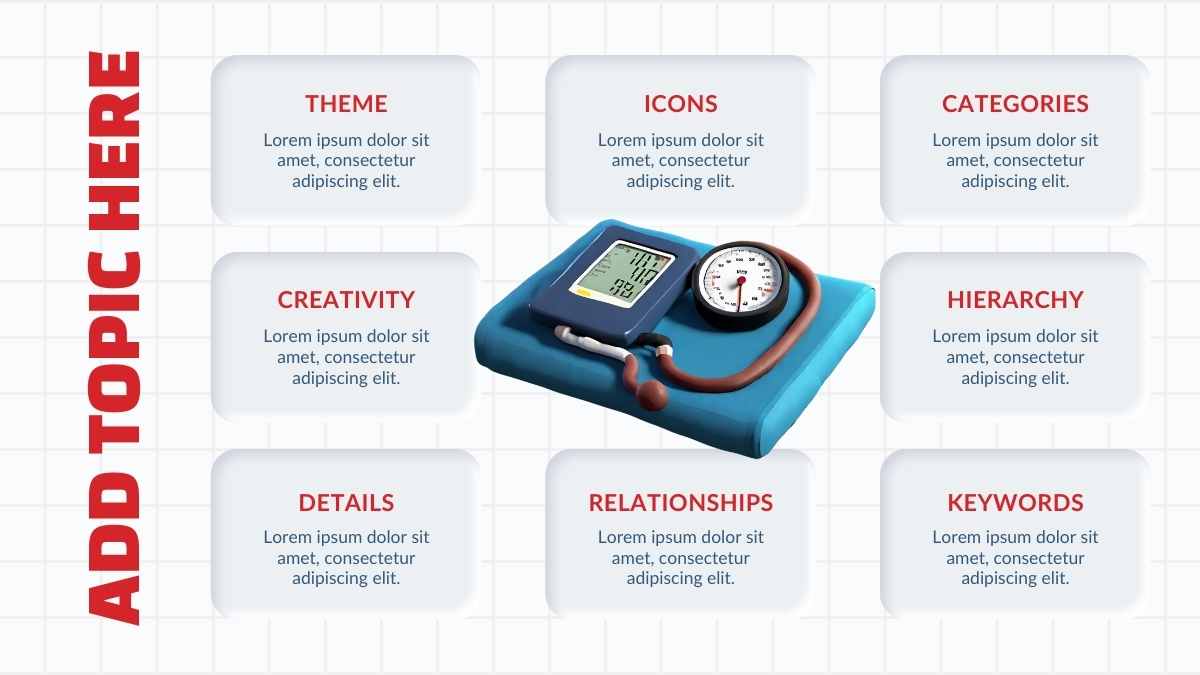 ADD TOPIC HERE

THEME
Lorem ipsum dolor sit amet, consectetur adipiscing elit.

ICONS
Lorem ipsum dolor sit amet, consectetur adipiscing elit.

CATEGORIES
Lorem ipsum dolor sit amet, consectetur adipiscing elit.

CREATIVITY
Lorem ipsum dolor sit amet, consectetur adipiscing elit.

HIERARCHY
Lorem ipsum dolor sit amet, consectetur adipiscing elit.

DETAILS
Lorem ipsum dolor sit amet, consectetur adipiscing elit.

RELATIONSHIPS
Lorem ipsum dolor sit amet, consectetur adipiscing elit.

KEYWORDS
Lorem ipsum dolor sit amet, consectetur adipiscing elit.